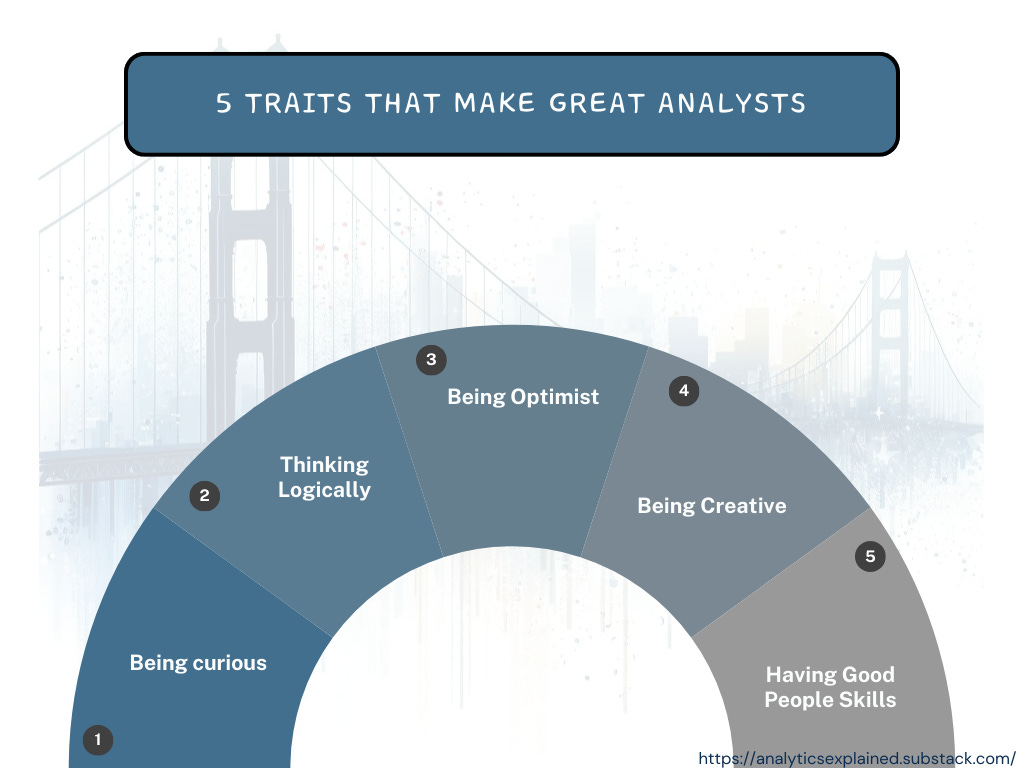 5 TRAITS THAT MAKE GREAT ANALYSTS

1
Being curious

2
Thinking Logically

3
Being Optimist

4
Being Creative

5
Having Good People Skills

https://analyticsexplained.substack.com/